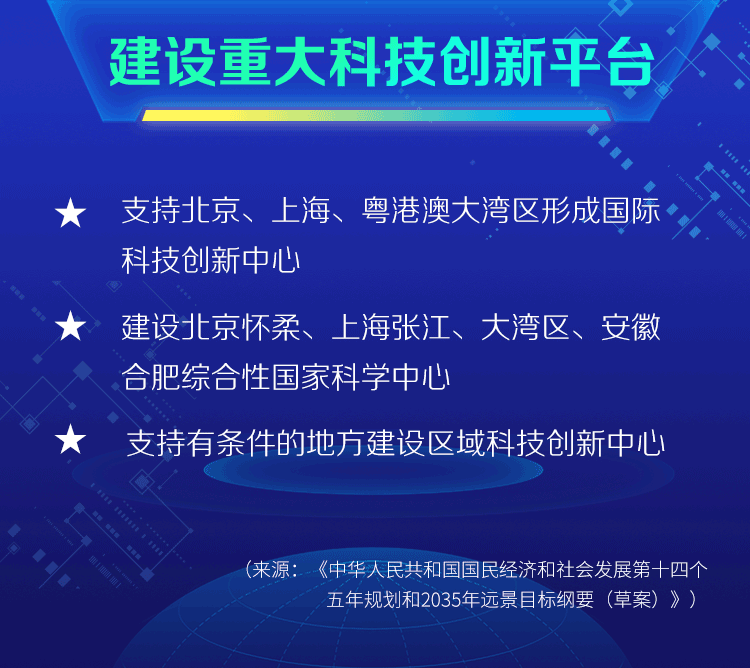 建设重大科技创新平台

★ 支持北京、上海、粤港澳大湾区形成国际科技创新中心

★ 建设北京怀柔、上海张江、大湾区、安徽合肥综合性国家科学中心

★ 支持有条件的地方建设区域科技创新中心

（来源：《中华人民共和国国民经济和社会发展第十四个五年规划和2035年远景目标纲要（草案）》）